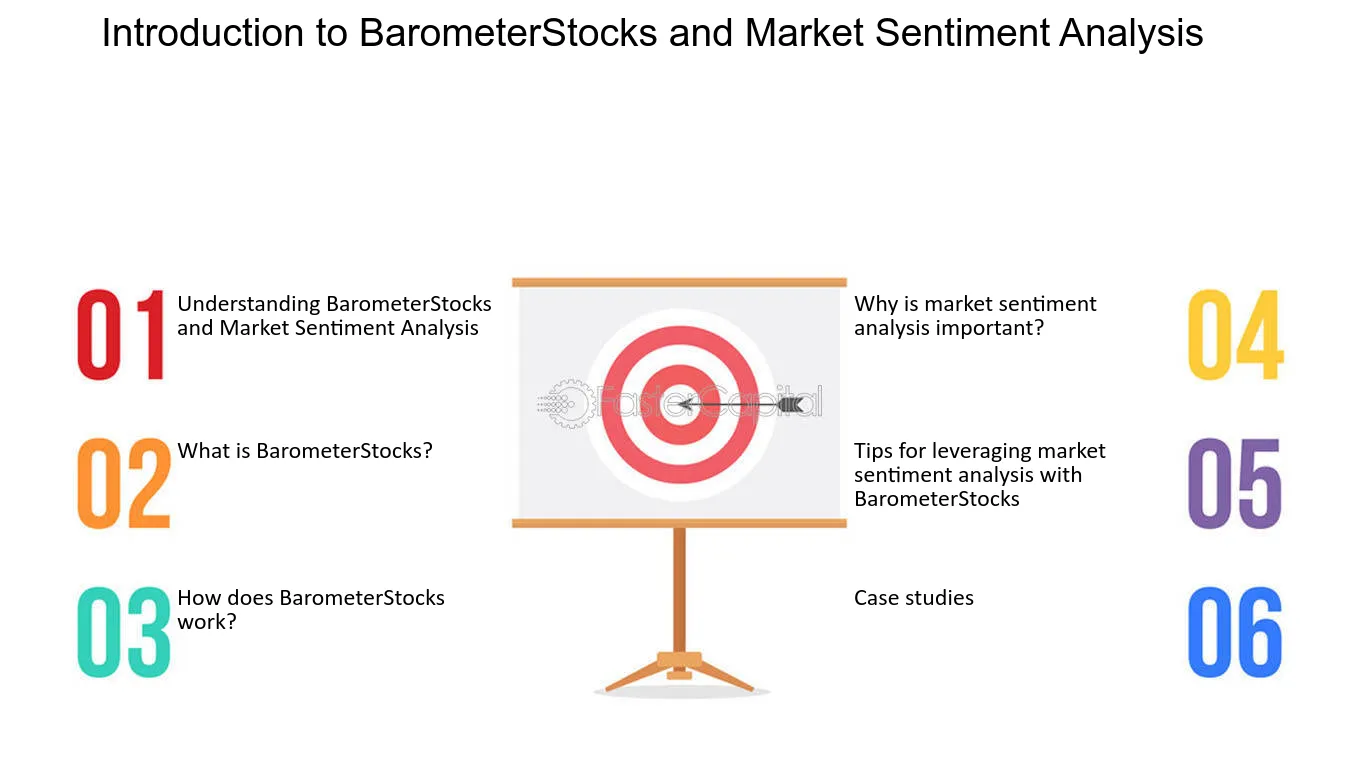 Introduction to BarometerStocks and Market Sentiment Analysis

01 Understanding BarometerStocks and Market Sentiment Analysis

02 What is BarometerStocks?

03 How does BarometerStocks work?

Why is market sentiment analysis important? 04

Tips for leveraging market sentiment analysis with BarometerStocks 05

Case studies 06

FasterCapital